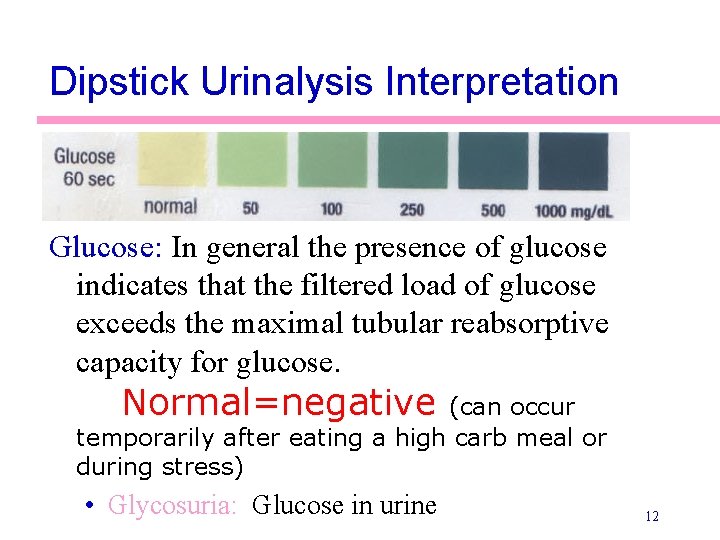 Dipstick Urinalysis Interpretation

Glucose
60 sec

normal 50 100 250 500 1000 mg/dL

Glucose: In general the presence of glucose indicates that the filtered load of glucose exceeds the maximal tubular reabsorptive capacity for glucose.

Normal=negative (can occur temporarily after eating a high carb meal or during stress)

• Glycosuria: Glucose in urine

12